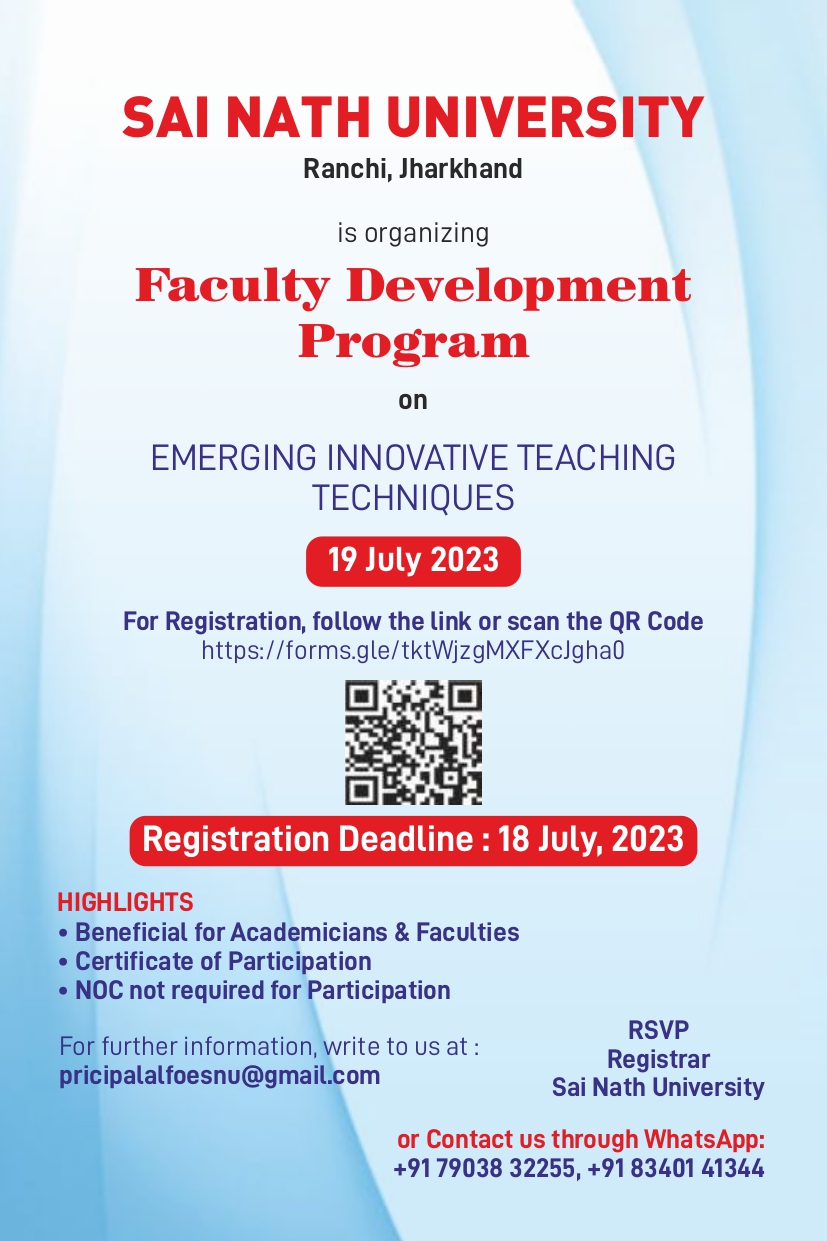 SAI NATH UNIVERSITY
Ranchi, Jharkhand

is organizing

Faculty Development Program

on

EMERGING INNOVATIVE TEACHING TECHNIQUES

19 July 2023

For Registration, follow the link or scan the QR Code
https://forms.gle/tktWjzgMXFXcJgha0

Registration Deadline : 18 July, 2023

HIGHLIGHTS
• Beneficial for Academicians & Faculties
• Certificate of Participation
• NOC not required for Participation

For further information, write to us at :
pricipalalfoesnu@gmail.com

RSVP
Registrar
Sai Nath University

or Contact us through WhatsApp:
+91 79038 32255, +91 83401 41344